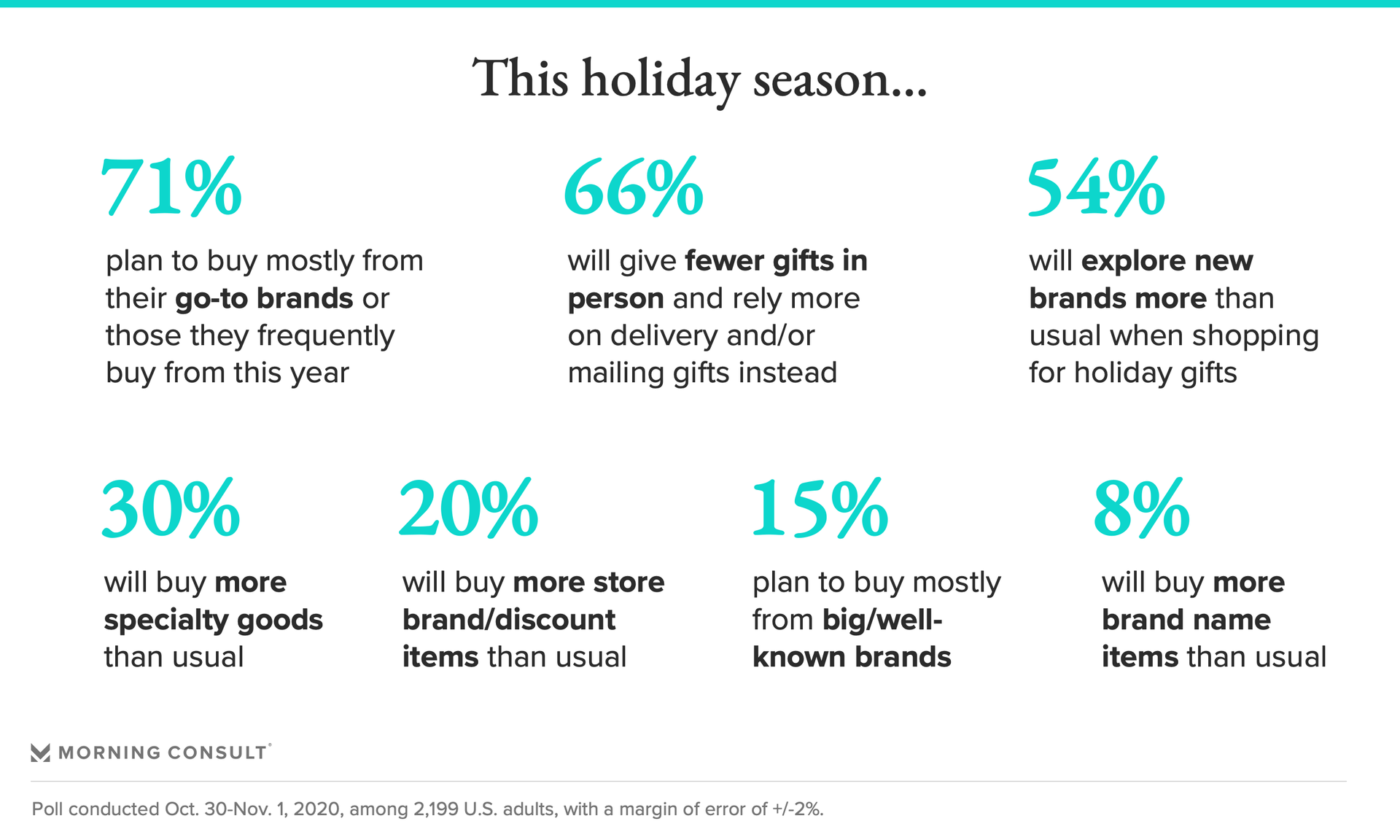 This holiday season...

71%

plan to buy mostly from their go-to brands or those they frequently buy from this year

66%

will give fewer gifts in person and rely more on delivery and/or mailing gifts instead

54%

will explore new brands more than usual when shopping for holiday gifts

30%

will buy more specialty goods than usual

20%

will buy more store brand/discount items than usual

15%

plan to buy mostly from big/well-known brands

8%

will buy more brand name items than usual

MORNING CONSULT

Poll conducted Oct. 30-Nov. 1, 2020, among 2,199 U.S. adults, with a margin of error of +/-2%.